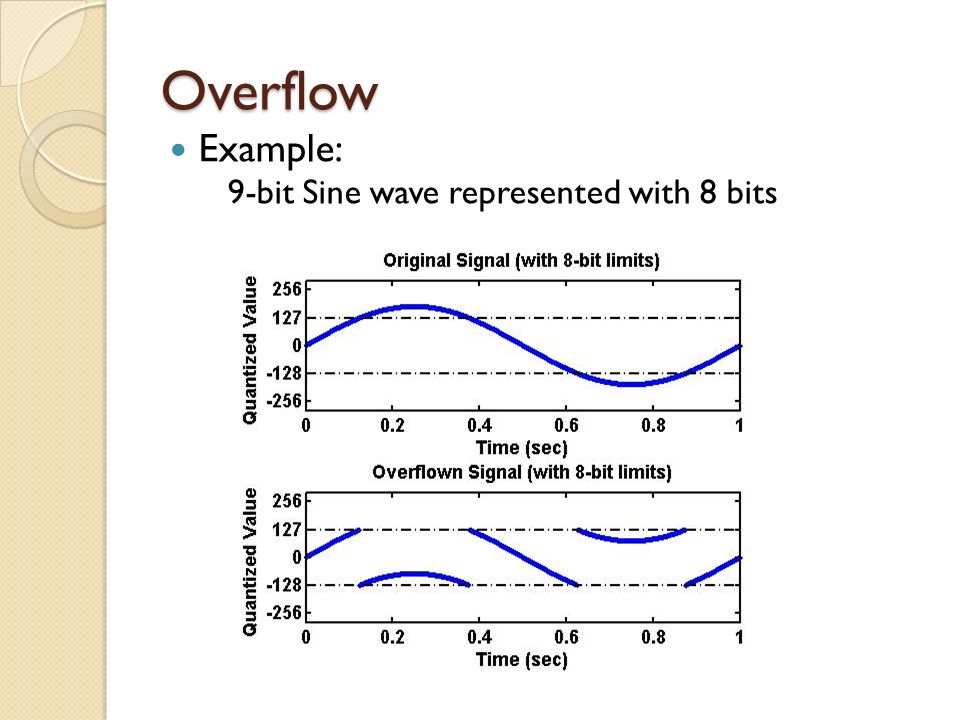 Overflow

Example:

9-bit Sine wave represented with 8 bits

Original Signal (with 8-bit limits)

Quantized Value

256
127
0
-128
-256

0 0.2 0.4 0.6 0.8 1

Time (sec)

Overflown Signal (with 8-bit limits)

Quantized Value

256
127
0
-128
-256

0 0.2 0.4 0.6 0.8 1

Time (sec)